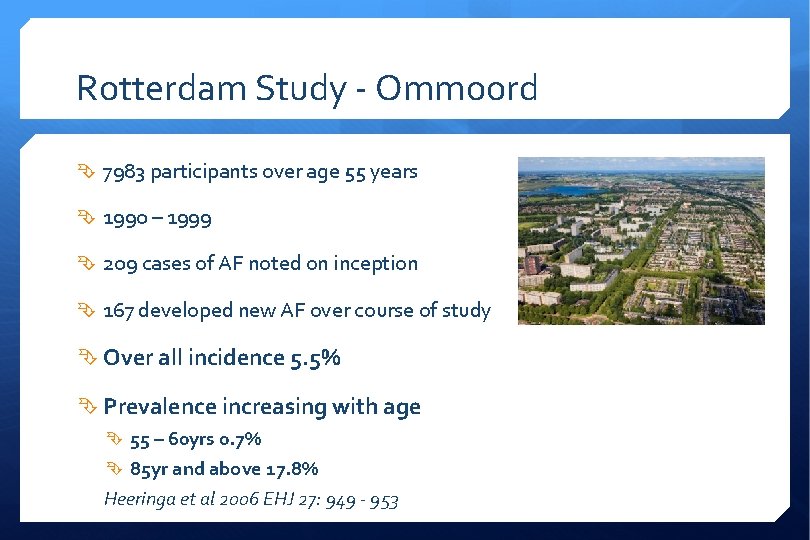 Rotterdam Study - Ommoord

7983 participants over age 55 years

1990 – 1999

209 cases of AF noted on inception

167 developed new AF over course of study

Over all incidence 5.5%

Prevalence increasing with age

55 – 60yrs 0.7%

85yr and above 17.8%

Heeringa et al 2006 EHJ 27: 949 - 953